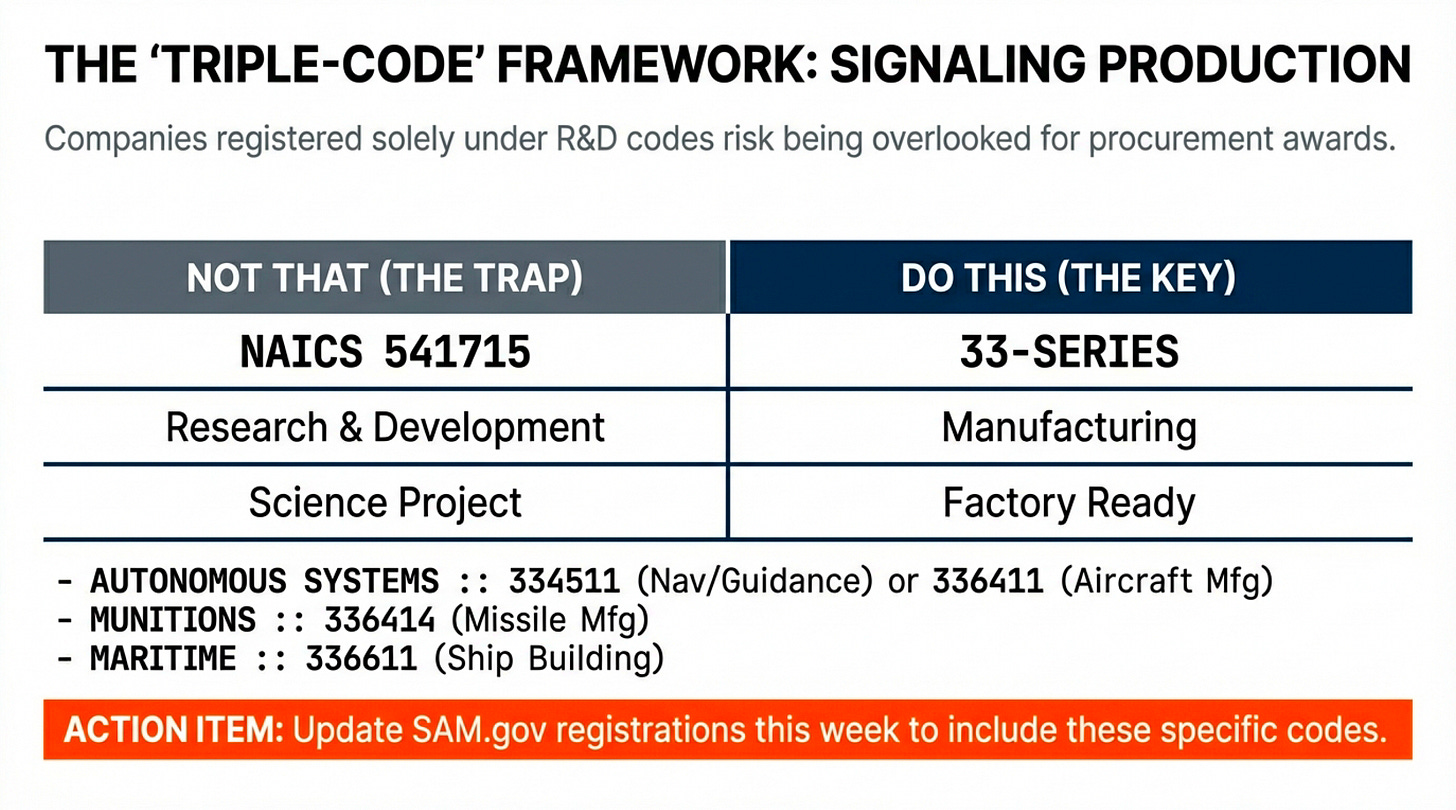 THE ‘TRIPLE-CODE’ FRAMEWORK: SIGNALING PRODUCTION

Companies registered solely under R&D codes risk being overlooked for procurement awards.

| NOT THAT (THE TRAP) | DO THIS (THE KEY) |
|---|---|
| NAICS 541715 | 33-SERIES |
| Research & Development | Manufacturing |
| Science Project | Factory Ready |

- AUTONOMOUS SYSTEMS :: 334511 (Nav/Guidance) or 336411 (Aircraft Mfg)
- MUNITIONS :: 336414 (Missile Mfg)
- MARITIME :: 336611 (Ship Building)

ACTION ITEM: Update SAM.gov registrations this week to include these specific codes.